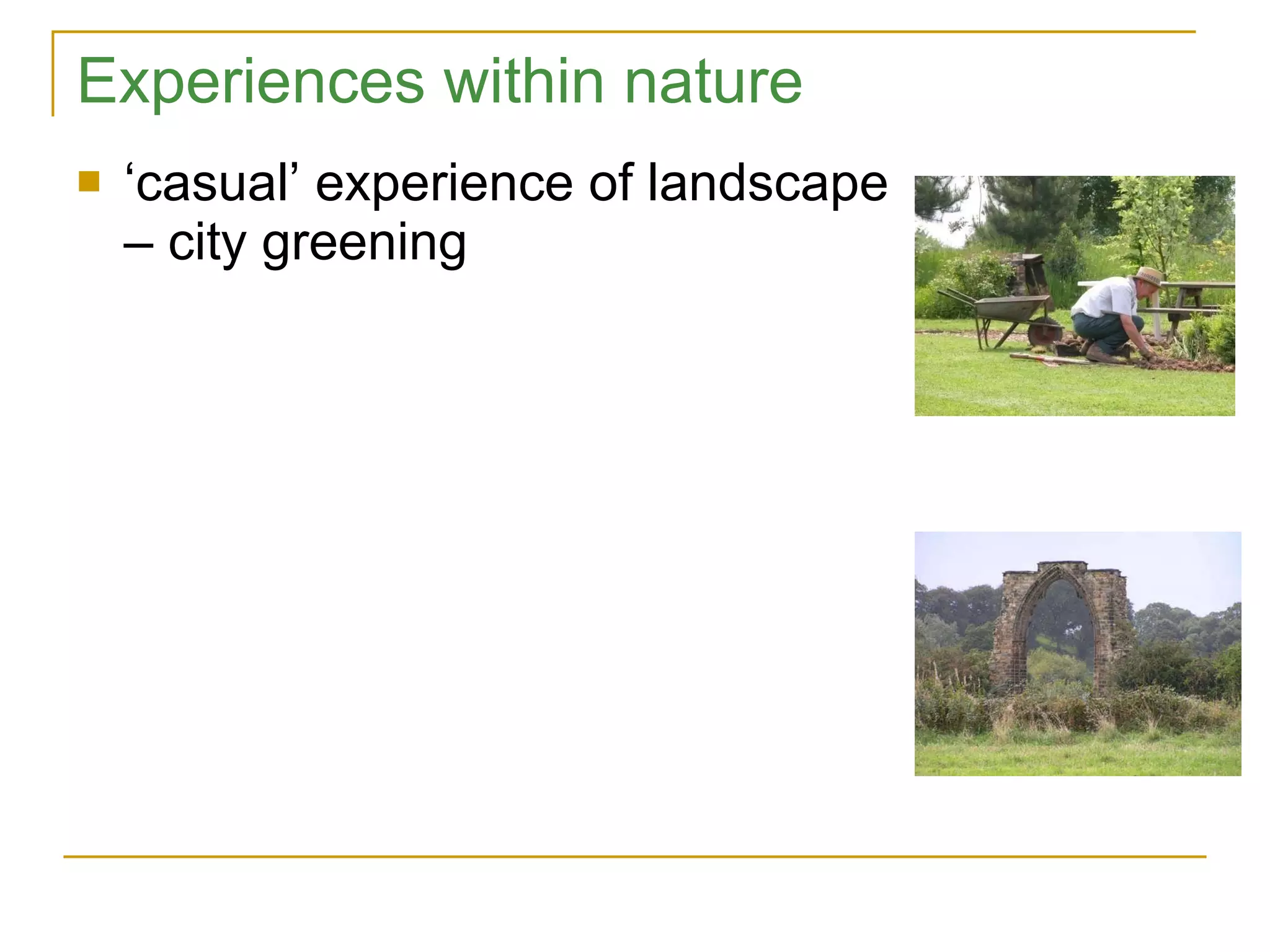 Experiences within nature

‘casual’ experience of landscape – city greening